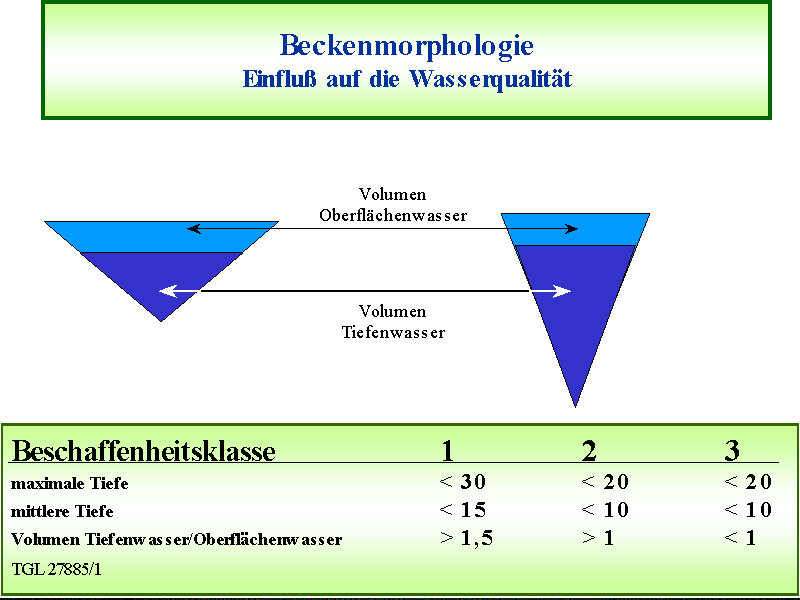 Beckenmorphologie
Einfluß auf die Wasserqualität

Volumen
Oberflächenwasser

Volumen
Tiefenwasser

| Beschaffenheitsklasse | 1 | 2 | 3 |
|---|---|---|---|
| maximale Tiefe | < 30 | < 20 | < 20 |
| mittlere Tiefe | < 15 | < 10 | < 10 |
| Volumen Tiefenwasser/Oberflächenwasser | > 1,5 | > 1 | < 1 |

TGL 27885/1